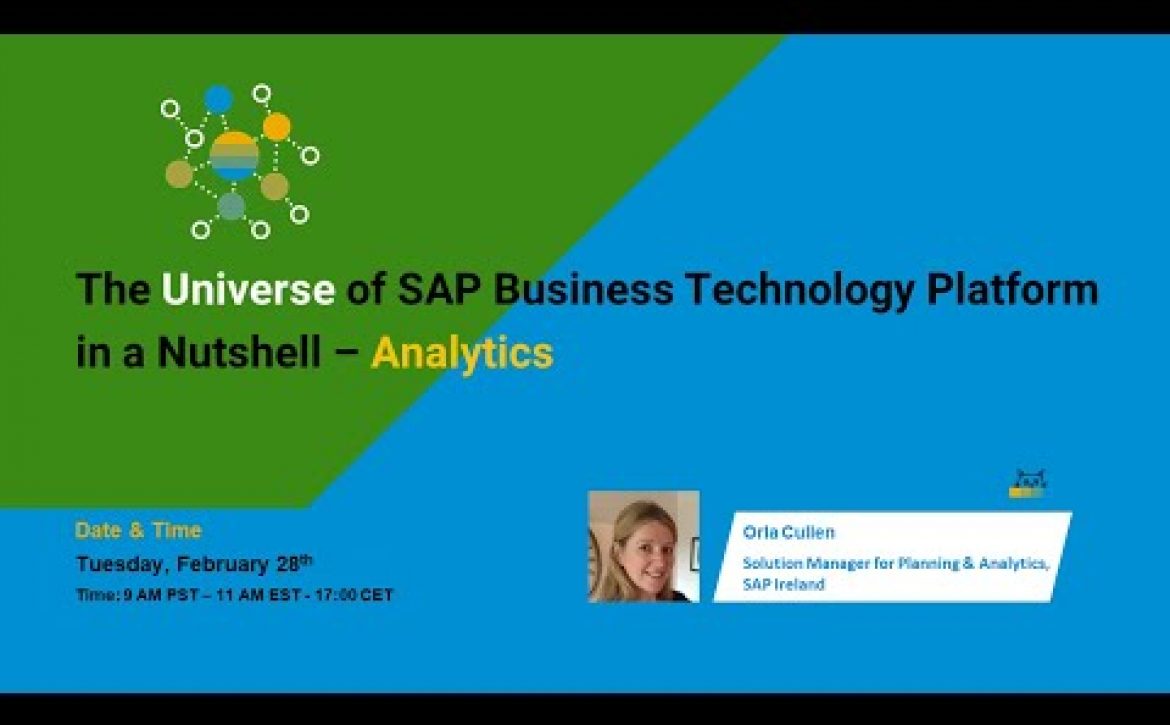 The Universe of SAP Business Technology Platform in a Nutshell – Analytics

Date & Time

Tuesday, February 28$^{th}$

Time: 9 AM PST – 11 AM EST - 17:00 CET

Orla Cullen

Solution Manager for Planning & Analytics, SAP Ireland